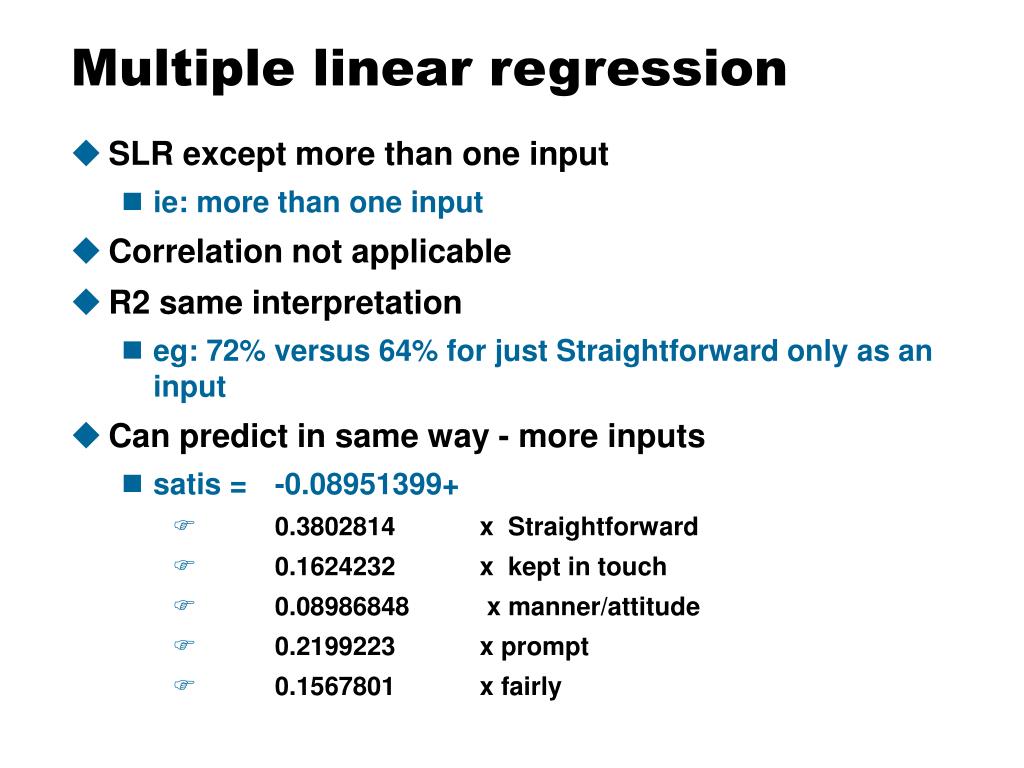 Multiple linear regression

SLR except more than one input

ie: more than one input

Correlation not applicable

R2 same interpretation

eg: 72% versus 64% for just Straightforward only as an input

Can predict in same way - more inputs

satis = -0.08951399+

0.3802814 x Straightforward

0.1624232 x kept in touch

0.08986848 x manner/attitude

0.2199223 x prompt

0.1567801 x fairly